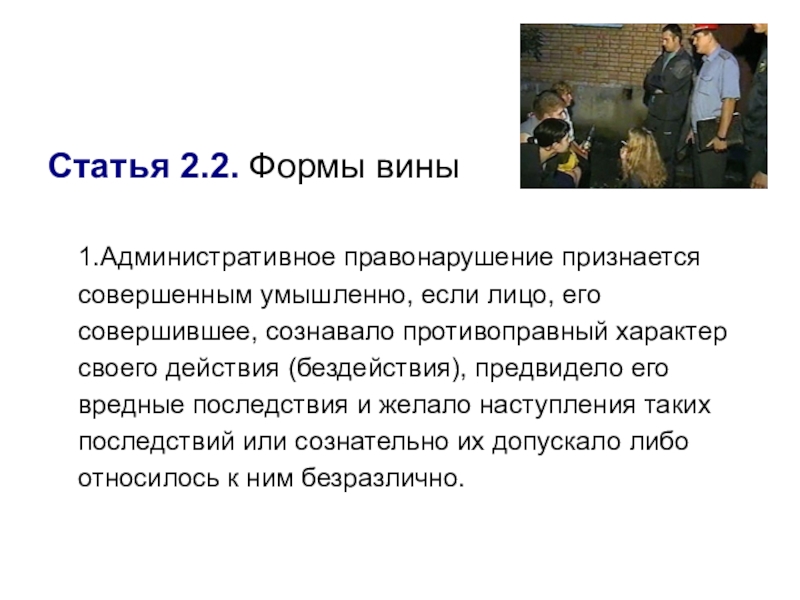 Статья 2.2. Формы вины

1.Административное правонарушение признается совершенным умышленно, если лицо, его совершившее, сознавало противоправный характер своего действия (бездействия), предвидело его вредные последствия и желало наступления таких последствий или сознательно их допускало либо относилось к ним безразлично.